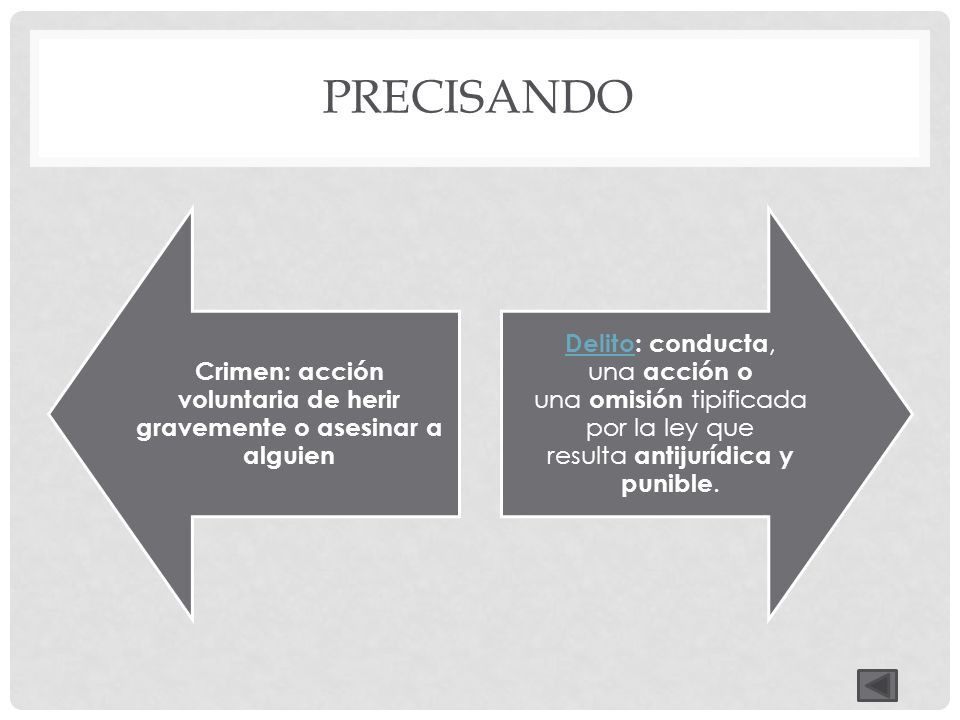 PRECISANDO

Crimen: acción voluntaria de herir gravemente o asesinar a alguien

Delito: conducta, una acción o una omisión tipificada por la ley que resulta antijurídica y punible.